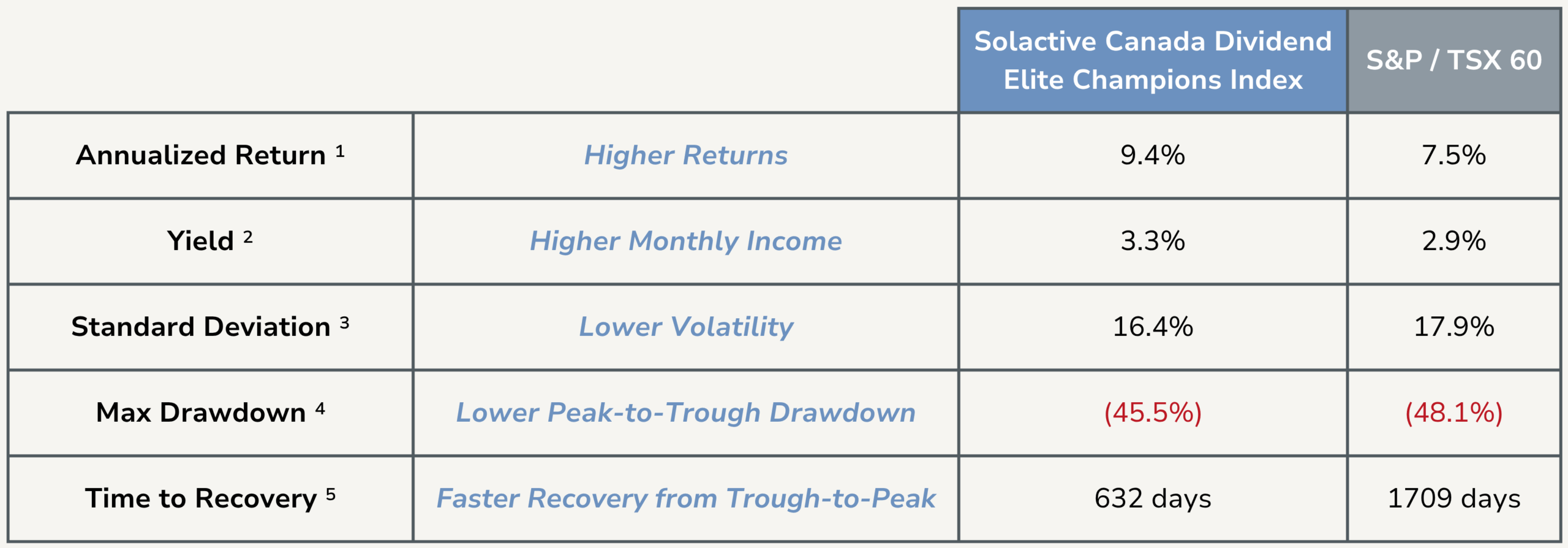 | | | Solactive Canada Dividend Elite Champions Index | S&P / TSX 60 |
|---|---|---|---|
| Annualized Return $^1$ | Higher Returns | 9.4% | 7.5% |
| Yield $^2$ | Higher Monthly Income | 3.3% | 2.9% |
| Standard Deviation $^3$ | Lower Volatility | 16.4% | 17.9% |
| Max Drawdown $^4$ | Lower Peak-to-Trough Drawdown | (45.5%) | (48.1%) |
| Time to Recovery $^5$ | Faster Recovery from Trough-to-Peak | 632 days | 1709 days |